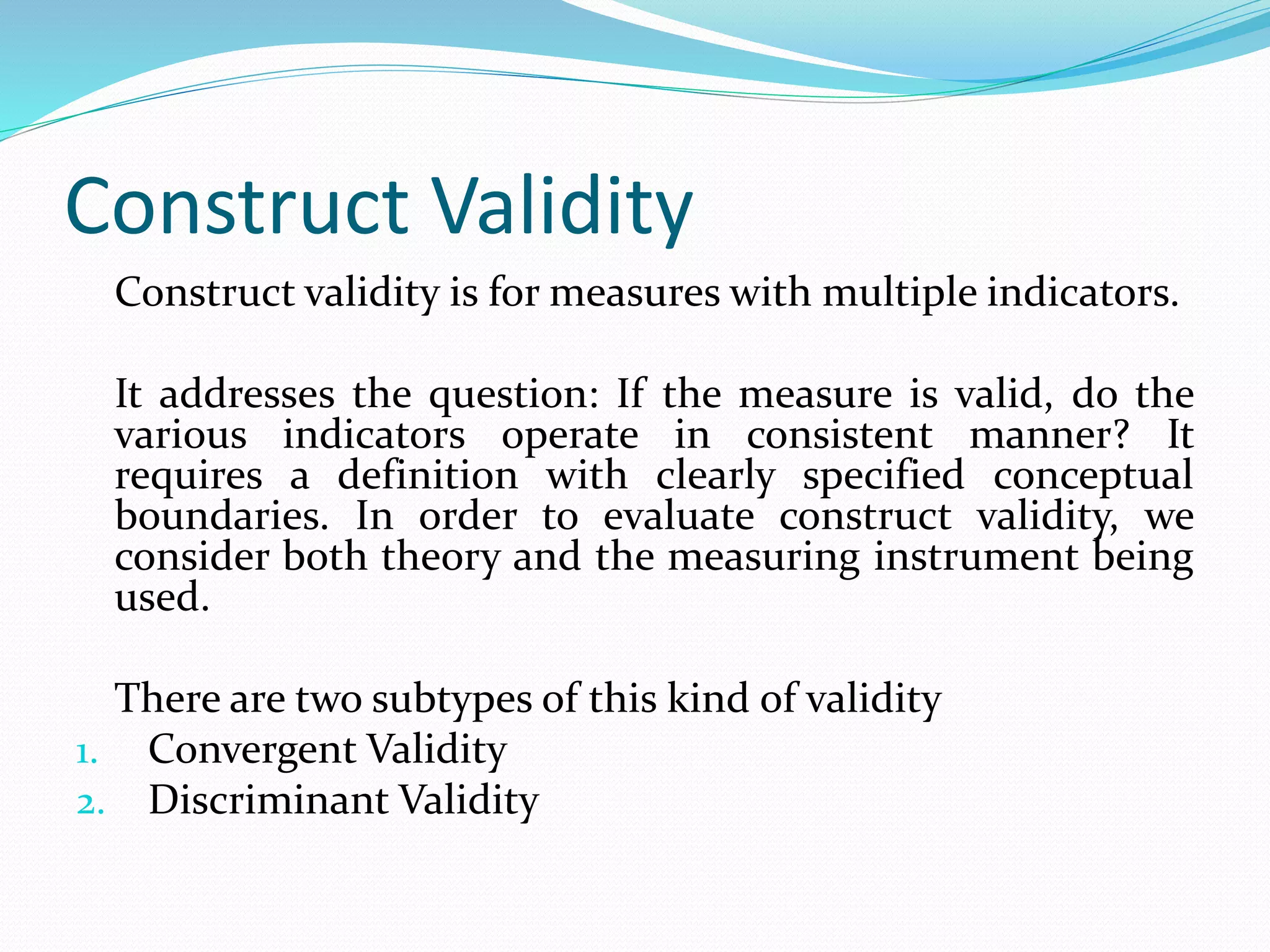 Construct Validity

Construct validity is for measures with multiple indicators.

It addresses the question: If the measure is valid, do the various indicators operate in consistent manner? It requires a definition with clearly specified conceptual boundaries. In order to evaluate construct validity, we consider both theory and the measuring instrument being used.

There are two subtypes of this kind of validity

1. Convergent Validity
2. Discriminant Validity